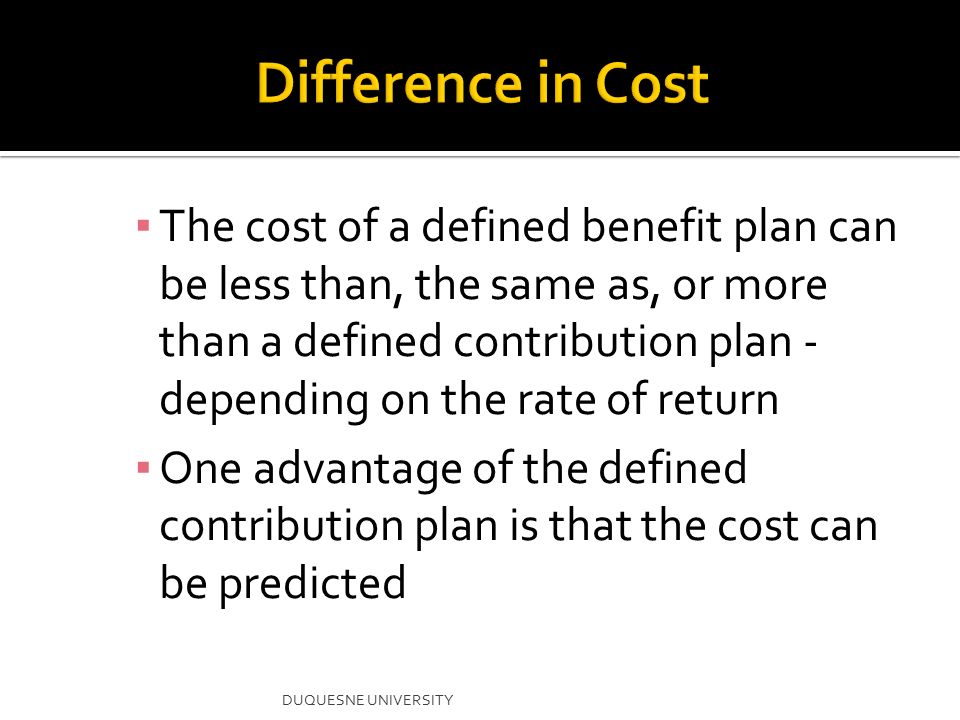 Difference in Cost

▪ The cost of a defined benefit plan can be less than, the same as, or more than a defined contribution plan - depending on the rate of return

▪ One advantage of the defined contribution plan is that the cost can be predicted

DUQUESNE UNIVERSITY